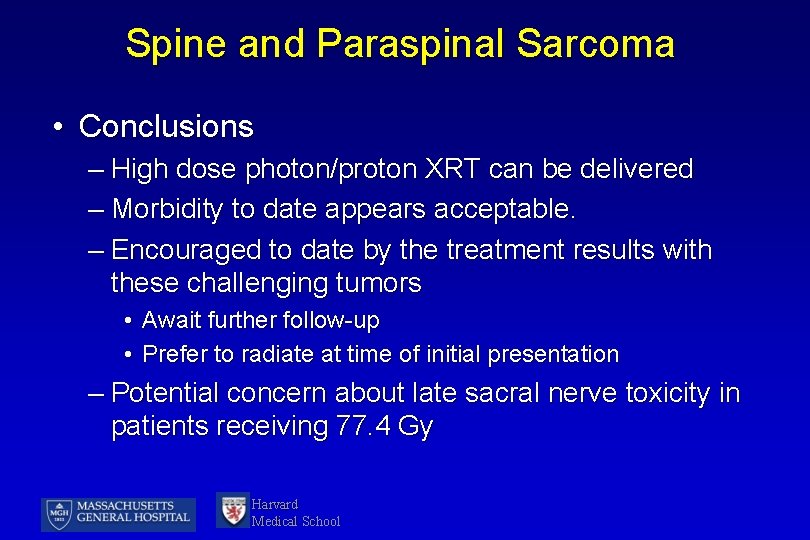 Spine and Paraspinal Sarcoma

• Conclusions
– High dose photon/proton XRT can be delivered
– Morbidity to date appears acceptable.
– Encouraged to date by the treatment results with these challenging tumors
• Await further follow-up
• Prefer to radiate at time of initial presentation
– Potential concern about late sacral nerve toxicity in patients receiving 77.4 Gy

MGH 1811 MASSACHUSETTS GENERAL HOSPITAL

Harvard Medical School